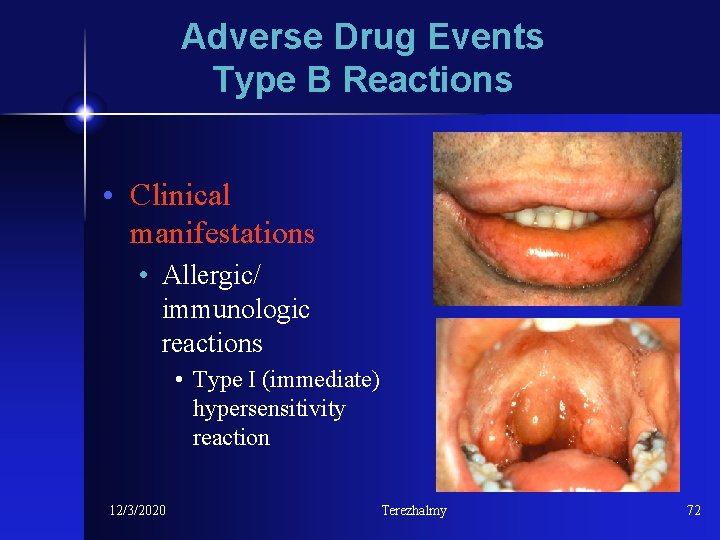 Adverse Drug Events
Type B Reactions

• Clinical manifestations
• Allergic/ immunologic reactions
• Type I (immediate) hypersensitivity reaction

12/3/2020 Terezhalmy 72